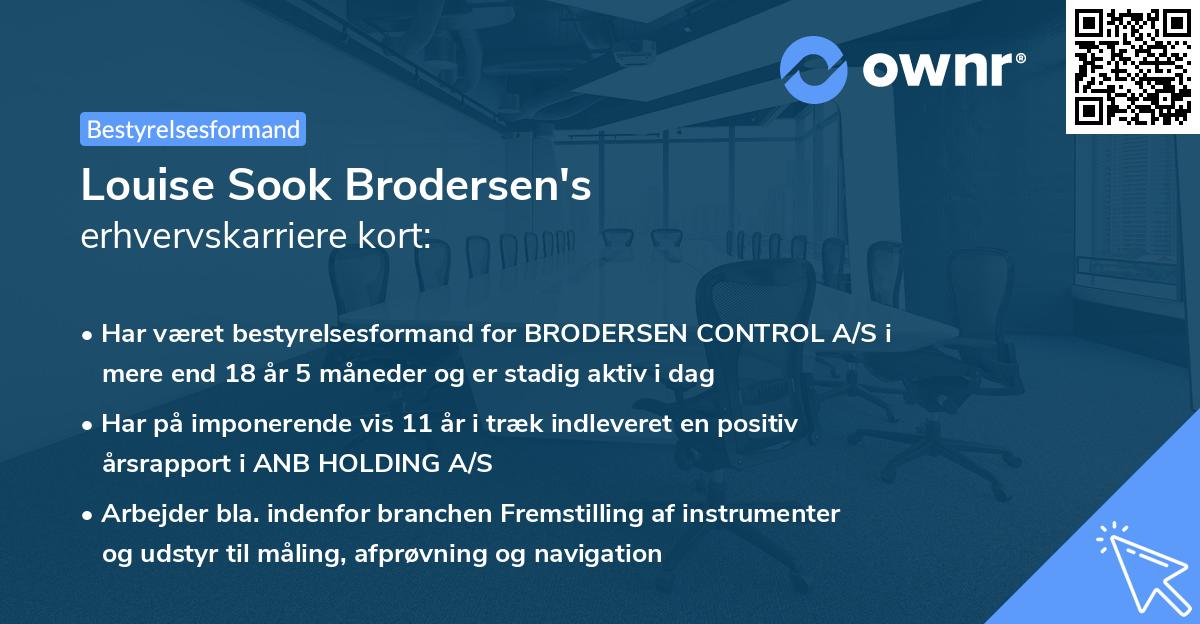 ownr®

Bestyrelsesformand

Louise Sook Brodersen's
erhvervskarriere kort:

• Har været bestyrelsesformand for BRODERSEN CONTROL A/S i mere end 18 år 5 måneder og er stadig aktiv i dag

• Har på imponerende vis 11 år i træk indleveret en positiv årsrapport i ANB HOLDING A/S

• Arbejder bla. indenfor branchen Fremstilling af instrumenter og udstyr til måling, afprøvning og navigation